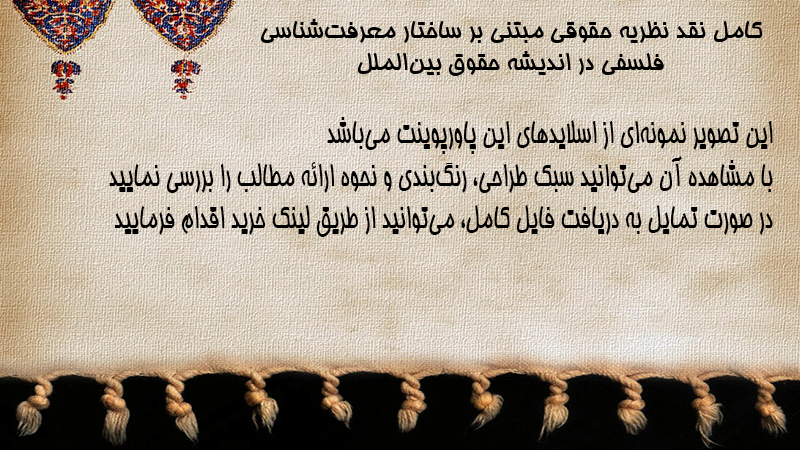 کامل نقد نظریه حقوقی مبتنی بر ساختار معرفت‌شناسی فلسفی در اندیشه حقوق بین‌الملل

این تصویر نمونه‌ای از اسلایدهای این پاورپوینت می‌باشد
با مشاهده آن می‌توانید سبک طراحی، رنگ‌بندی و نحوه ارائه مطالب را بررسی نمایید
در صورت تمایل به دریافت فایل کامل، می‌توانید از طریق لینک خرید اقدام فرمایید